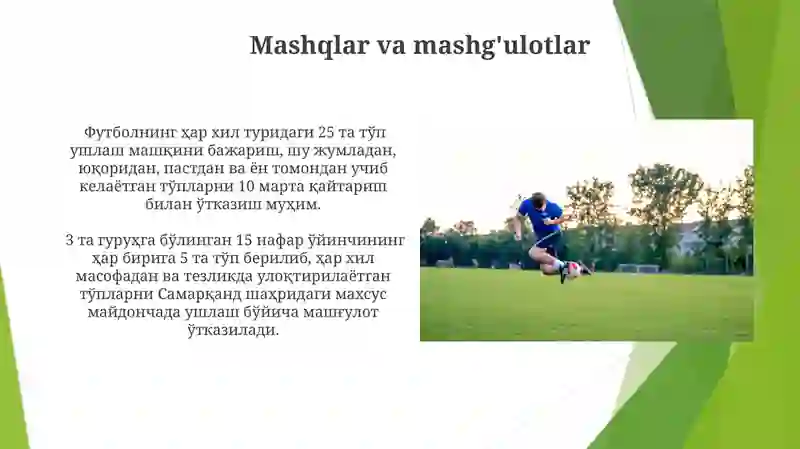 Mashqlar va mashg'ulotlar

Футболнинг ҳар хил туридаги 25 та тўп ушлаш машқини бажариш, шу жумладан, юқоридан, пастдан ва ён томондан учиб келаётган тўпларни 10 марта қайтариш билан ўтказиш муҳим.

3 та гуруҳга бўлинган 15 нафар ўйинчининг ҳар бирига 5 та тўп берилиб, ҳар хил масофадан ва тезликда улоқтирилаётган тўпларни Самарқанд шаҳридаги махсус майдончада ушлаш бўйича машғулот ўтказилади.